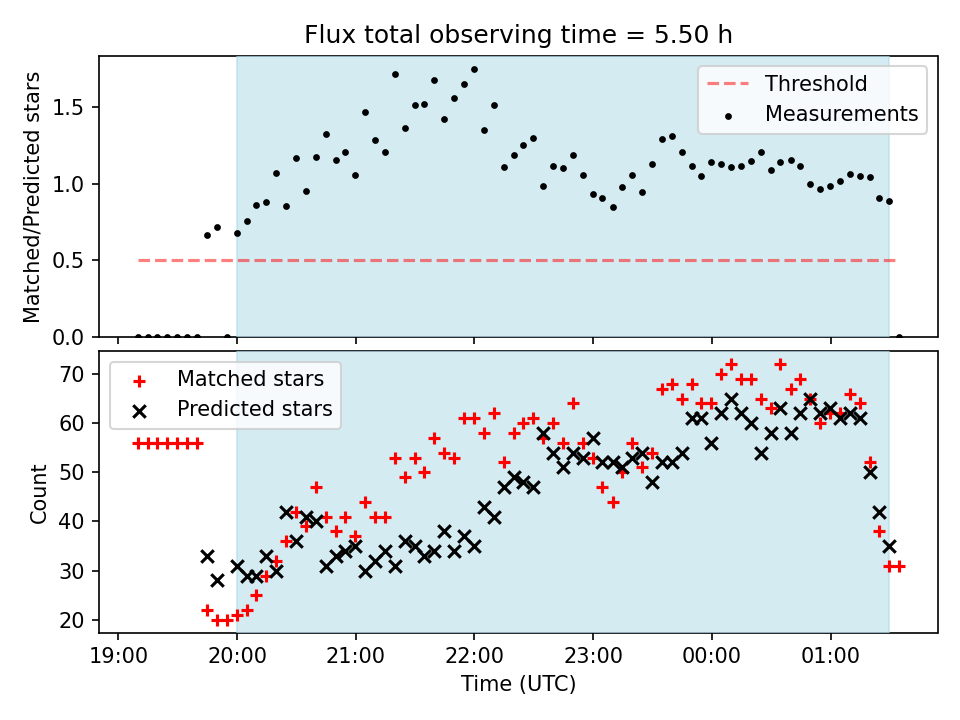 Flux total observing time = 5.50 h

Matched/Predicted stars

1.5
1.0
0.5
0.0

Threshold
Measurements

Count

70
60
50
40
30
20

Matched stars
Predicted stars

19:00
20:00
21:00
22:00
23:00
00:00
01:00

Time (UTC)